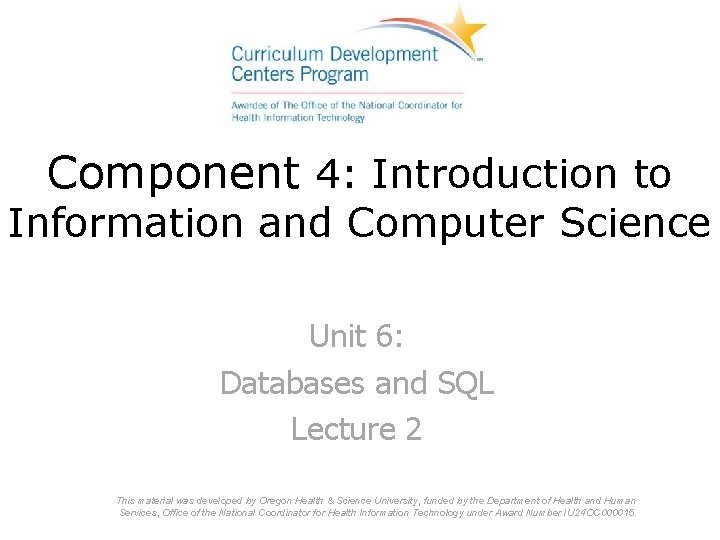 Curriculum Development Centers Program

Awardee of The Office of the National Coordinator for Health Information Technology

Component 4: Introduction to Information and Computer Science

Unit 6:
Databases and SQL
Lecture 2

This material was developed by Oregon Health & Science University, funded by the Department of Health and Human Services, Office of the National Coordinator for Health Information Technology under Award Number IU24OC000015.